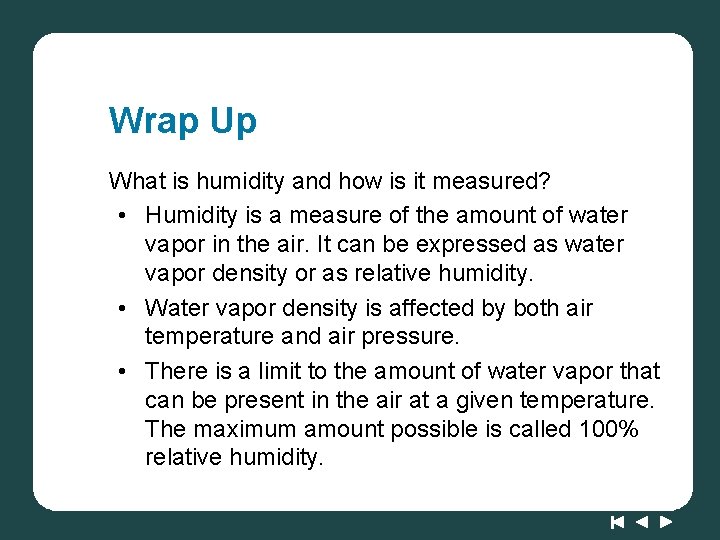 Wrap Up

What is humidity and how is it measured?

• Humidity is a measure of the amount of water vapor in the air. It can be expressed as water vapor density or as relative humidity.
• Water vapor density is affected by both air temperature and air pressure.
• There is a limit to the amount of water vapor that can be present in the air at a given temperature. The maximum amount possible is called 100% relative humidity.